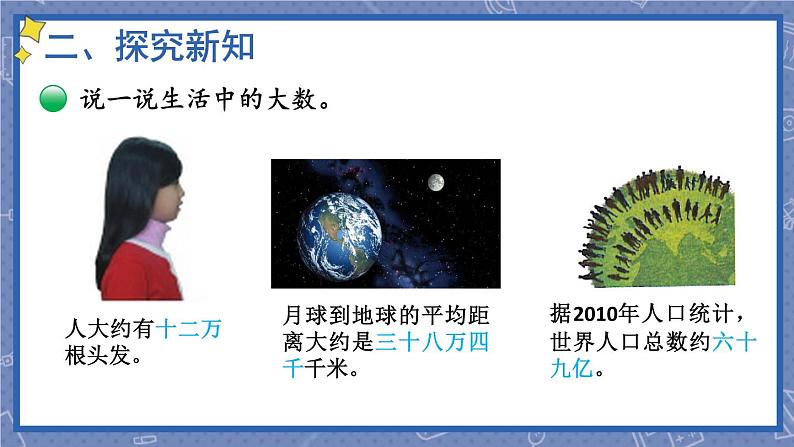 二、探究新知

说一说生活中的大数。

人大约有十二万根头发。

月球到地球的平均距离大约是三十八万四千千米。

据2010年人口统计，世界人口总数约六十九亿。